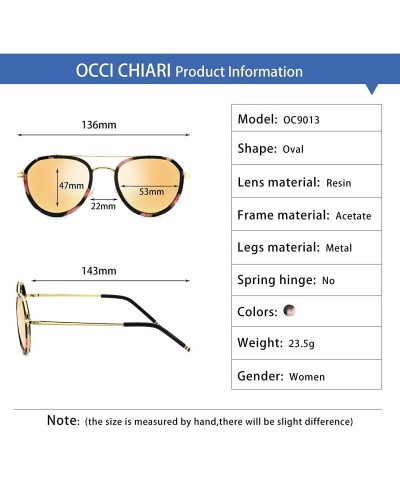 OCCI CHIARI Product Information

136mm

47mm

53mm

22mm

143mm

| Model: OC9013 |
|---|
| Shape: Oval |
| Lens material: Resin |
| Frame material: Acetate |
| Legs material: Metal |
| Spring hinge: No |
| Colors: |
| Weight: 23.5g |
| Gender: Women |

Note: (the size is measured by hand,there will be slight difference)